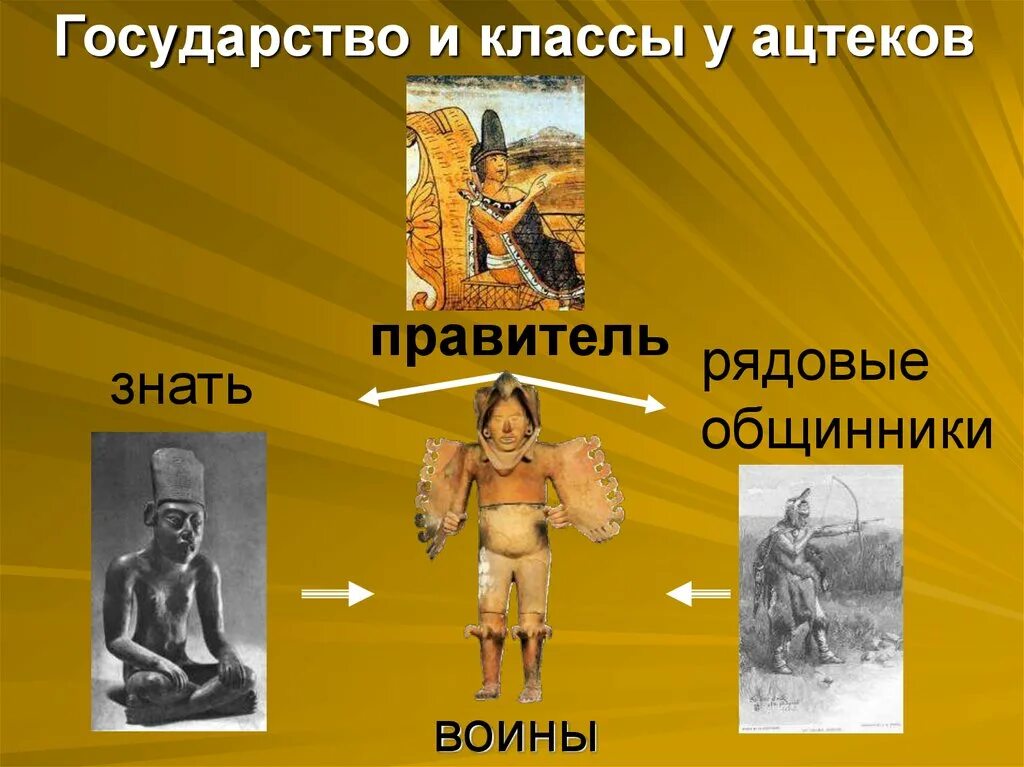 Государство и классы у ацтеков

правитель

знать

рядовые общинники

воины